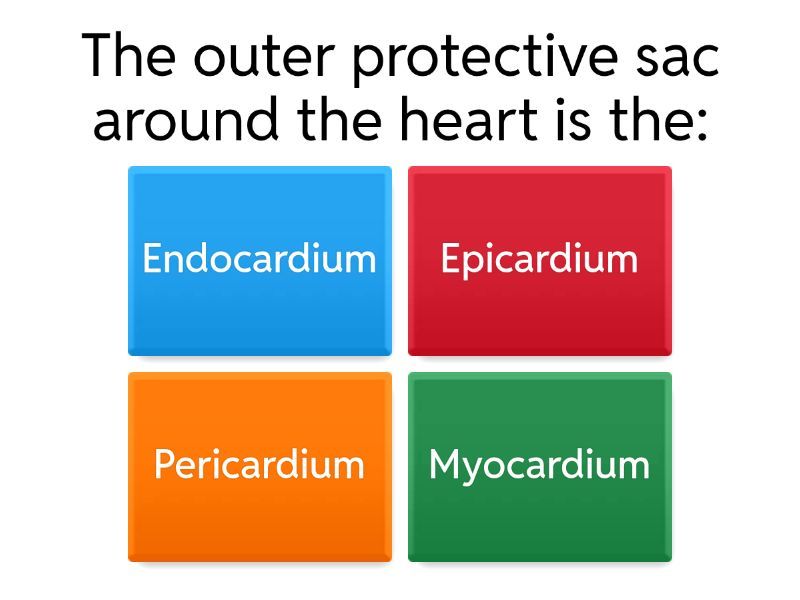 The outer protective sac around the heart is the:

Endocardium

Epicardium

Pericardium

Myocardium